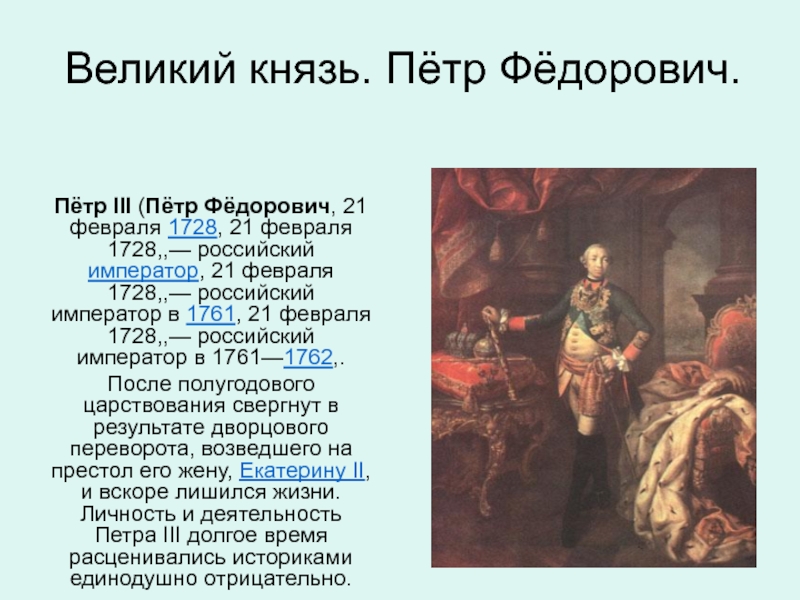 Великий князь. Пётр Фёдорович.

Пётр III (Пётр Фёдорович, 21 февраля 1728, 21 февраля 1728,,— российский император, 21 февраля 1728,,— российский император в 1761, 21 февраля 1728,,— российский император в 1761—1762,.

После полугодового царствования свергнут в результате дворцового переворота, возведшего на престол его жену, Екатерину II, и вскоре лишился жизни. Личность и деятельность Петра III долгое время расценивались историками единодушно отрицательно.